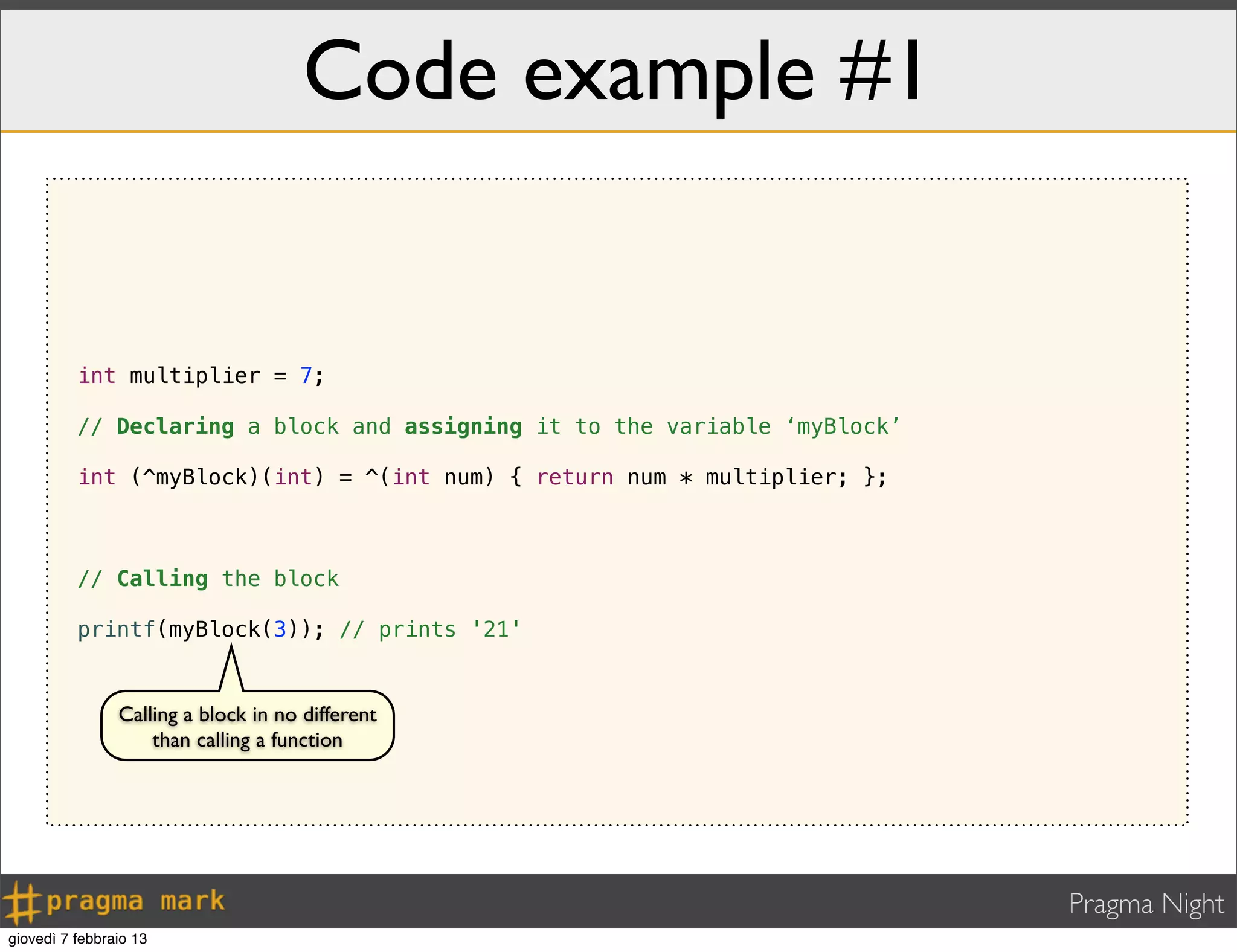 Code example #1

int multiplier = 7;

// Declaring a block and assigning it to the variable ‘myBlock’

int (^myBlock)(int) = ^(int num) { return num * multiplier; };

// Calling the block

printf(myBlock(3)); // prints '21'

Calling a block in no different than calling a function

#pragma mark

Pragma Night

giovedì 7 febbraio 13